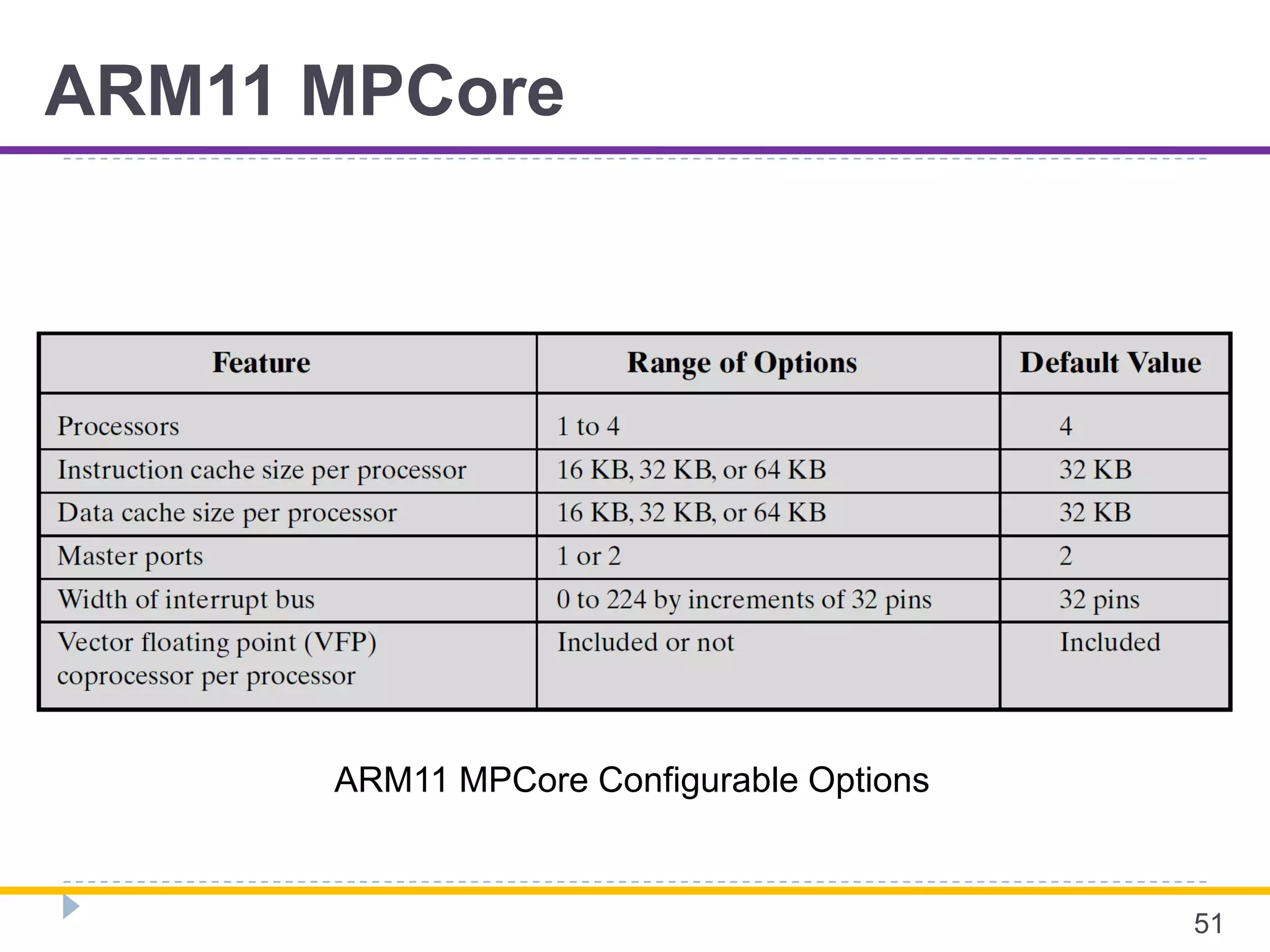 ARM11 MPCore

| Feature | Range of Options | Default Value |
|---|---|---|
| Processors | 1 to 4 | 4 |
| Instruction cache size per processor | 16 KB, 32 KB, or 64 KB | 32 KB |
| Data cache size per processor | 16 KB, 32 KB, or 64 KB | 32 KB |
| Master ports | 1 or 2 | 2 |
| Width of interrupt bus | 0 to 224 by increments of 32 pins | 32 pins |
| Vector floating point (VFP) coprocessor per processor | Included or not | Included |

ARM11 MPCore Configurable Options

51